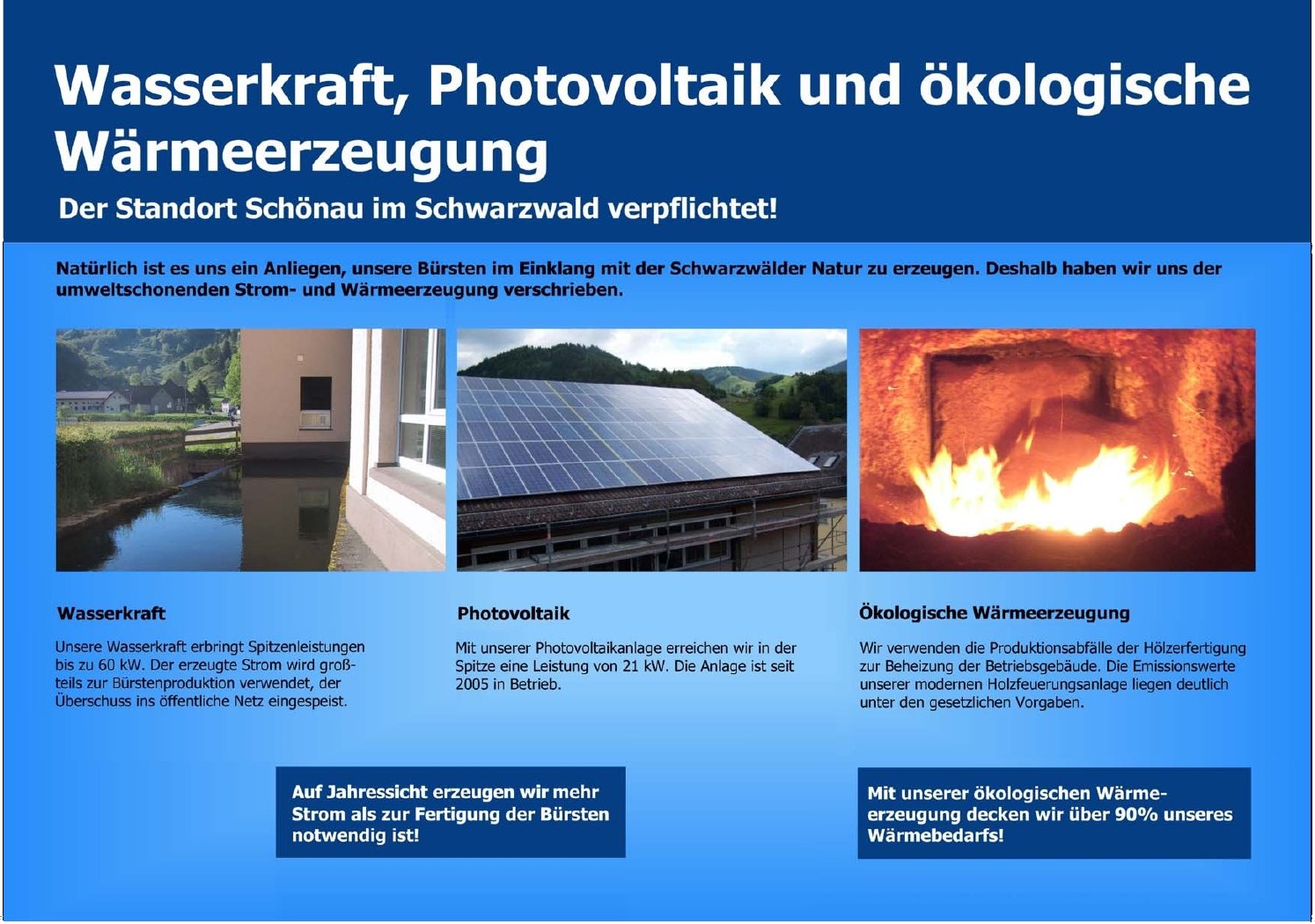 Wasserkraft, Photovoltaik und ökologische Wärmeerzeugung

Der Standort Schönau im Schwarzwald verpflichtet!

Natürlich ist es uns ein Anliegen, unsere Bürsten im Einklang mit der Schwarzwälder Natur zu erzeugen. Deshalb haben wir uns der umweltschonenden Strom- und Wärmeerzeugung verschrieben.

Wasserkraft

Unsere Wasserkraft erbringt Spitzenleistungen bis zu 60 kW. Der erzeugte Strom wird großteils zur Bürstenproduktion verwendet, der Überschuss ins öffentliche Netz eingespeist.

Photovoltaik

Mit unserer Photovoltaikanlage erreichen wir in der Spitze eine Leistung von 21 kW. Die Anlage ist seit 2005 in Betrieb.

Ökologische Wärmeerzeugung

Wir verwenden die Produktionsabfälle der Hölzerfertigung zur Beheizung der Betriebsgebäude. Die Emissionswerte unserer modernen Holzfeuerungsanlage liegen deutlich unter den gesetzlichen Vorgaben.

Auf Jahressicht erzeugen wir mehr Strom als zur Fertigung der Bürsten notwendig ist!

Mit unserer ökologischen Wärmeerzeugung decken wir über 90% unseres Wärmebedarfs!